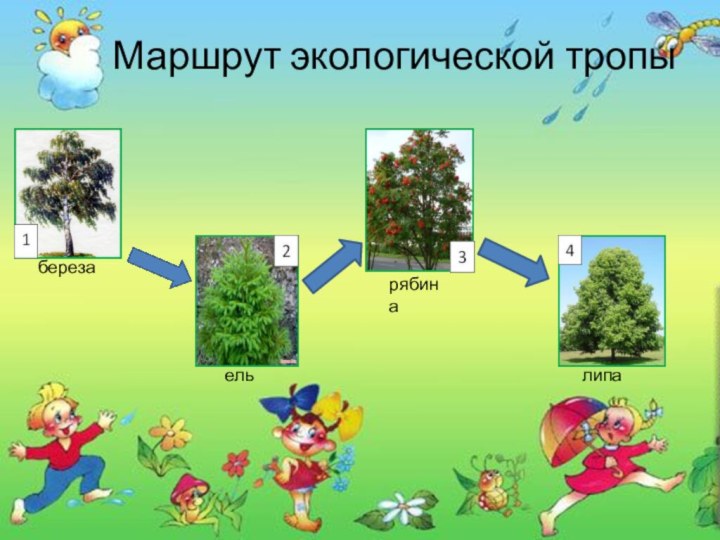 Маршрут экологической тропы

1
береза

2
ель

3
рябина

4
липа